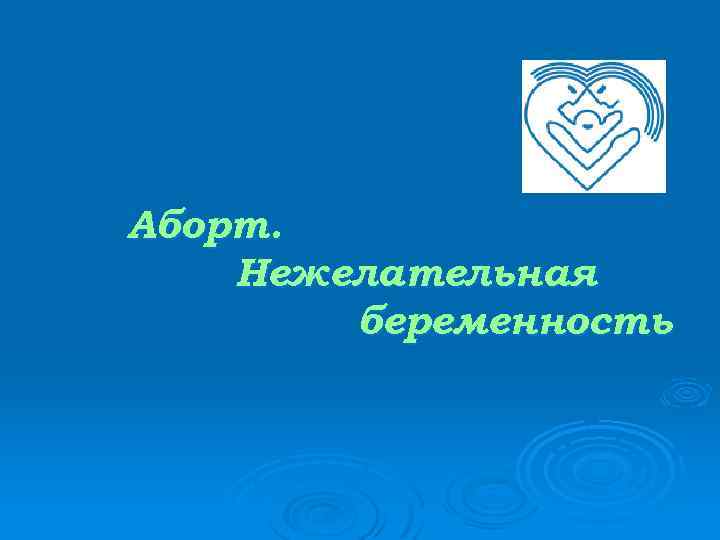 Аборт.
Нежелательная
беременность